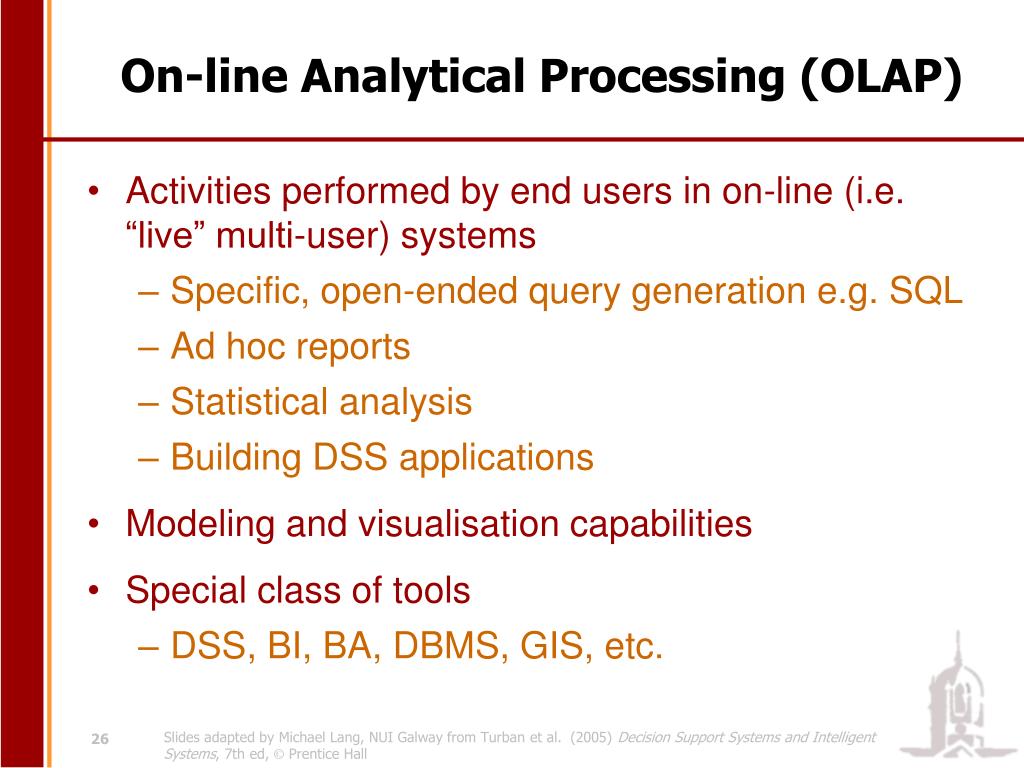 On-line Analytical Processing (OLAP)

• Activities performed by end users in on-line (i.e. “live” multi-user) systems
– Specific, open-ended query generation e.g. SQL
– Ad hoc reports
– Statistical analysis
– Building DSS applications
• Modeling and visualisation capabilities
• Special class of tools
– DSS, BI, BA, DBMS, GIS, etc.

26

Slides adapted by Michael Lang, NUI Galway from Turban et al. (2005) Decision Support Systems and Intelligent Systems, 7th ed, © Prentice Hall